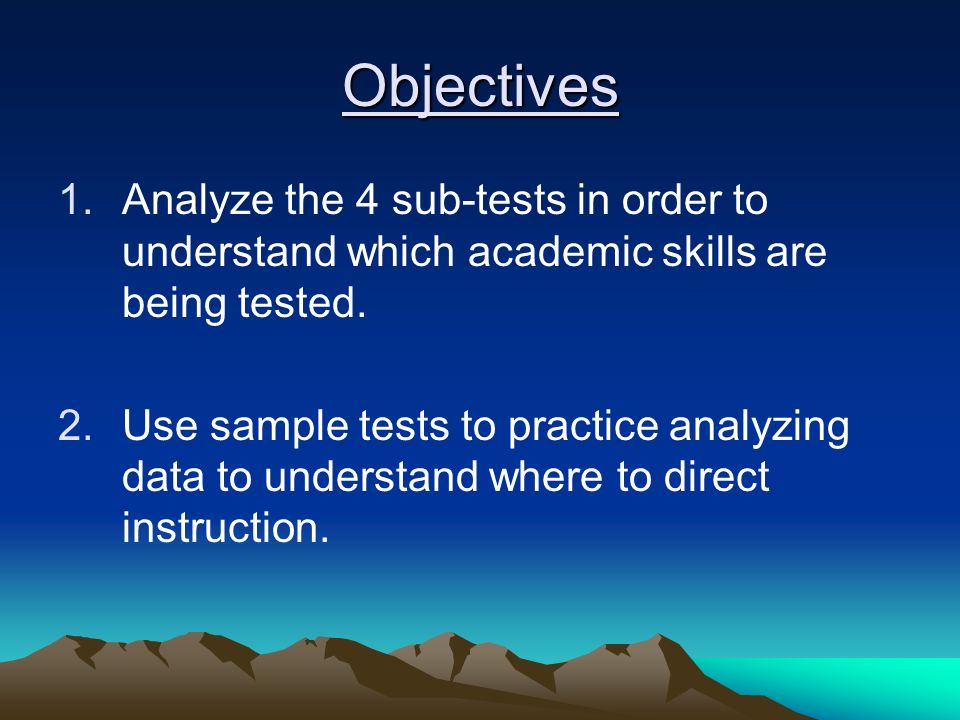 Objectives

1. Analyze the 4 sub-tests in order to understand which academic skills are being tested.

2. Use sample tests to practice analyzing data to understand where to direct instruction.